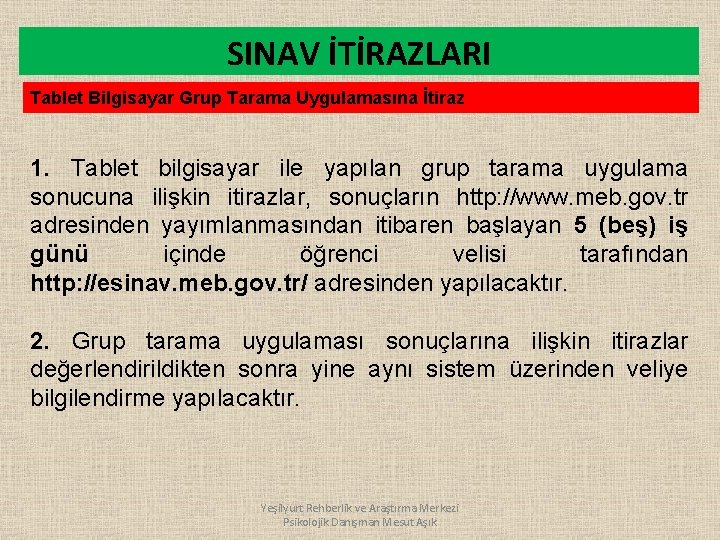 SINAV İTİRAZLARI

Tablet Bilgisayar Grup Tarama Uygulamasına İtiraz

1. Tablet bilgisayar ile yapılan grup tarama uygulama sonucuna ilişkin itirazlar, sonuçların http://www.meb.gov.tr adresinden yayımlanmasından itibaren başlayan 5 (beş) iş günü içinde öğrenci velisi tarafından http://esinav.meb.gov.tr/ adresinden yapılacaktır.

2. Grup tarama uygulaması sonuçlarına ilişkin itirazlar değerlendirildikten sonra yine aynı sistem üzerinden veliye bilgilendirme yapılacaktır.

Yeşilyurt Rehberlik ve Araştırma Merkezi
Psikolojik Danışman Mesut Aşık